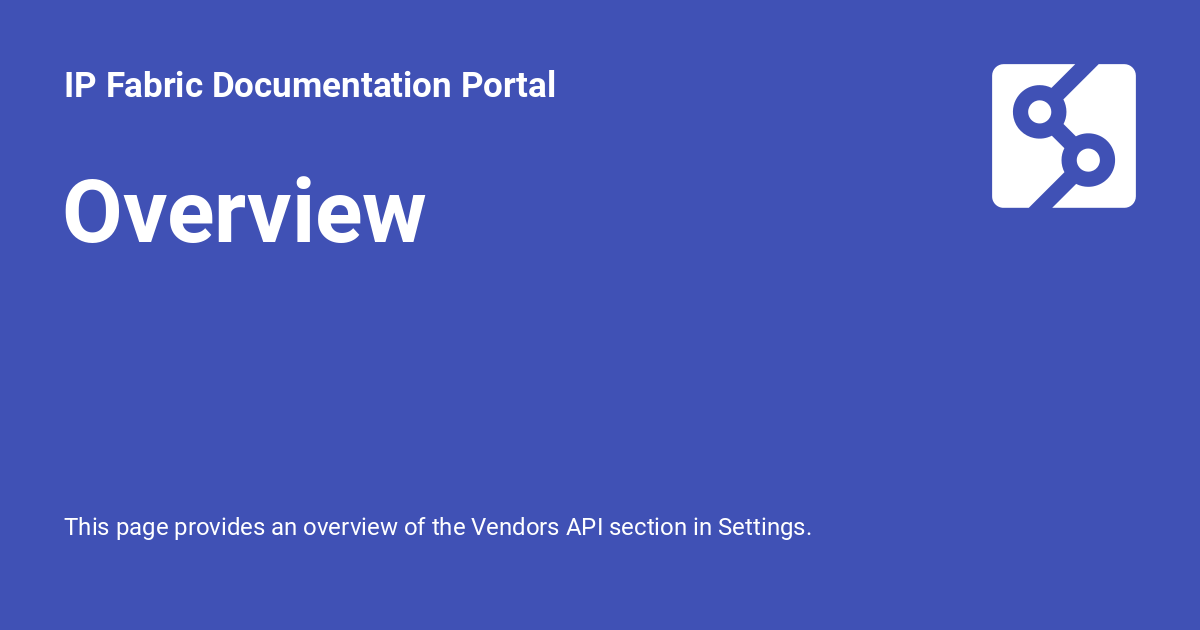 IP Fabric Documentation Portal

Overview

This page provides an overview of the Vendors API section in Settings.